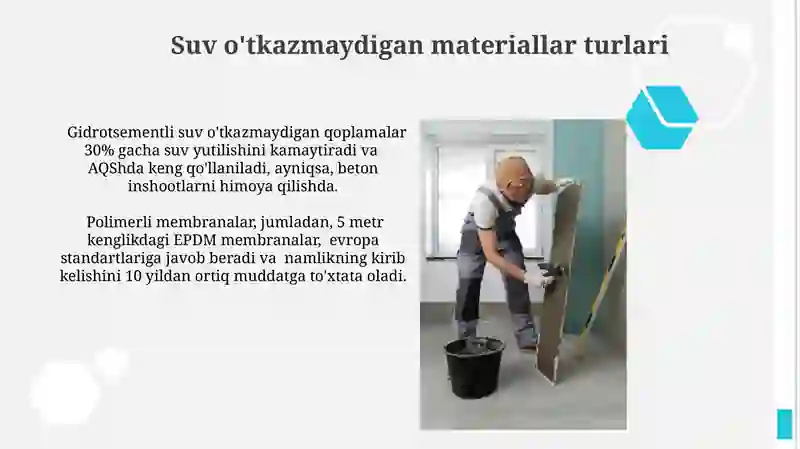 Suv o'tkazmaydigan materiallar turlari

Gidrotsementli suv o'tkazmaydigan qoplamalar 30% gacha suv yutilishini kamaytiradi va AQShda keng qo'llaniladi, ayniqsa, beton inshootlarni himoya qilishda.

Polimerli membranalar, jumladan, 5 metr kenglikdagi EPDM membranalar, evropa standartlariga javob beradi va namlikning kirib kelishini 10 yildan ortiq muddatga to'xtata oladi.